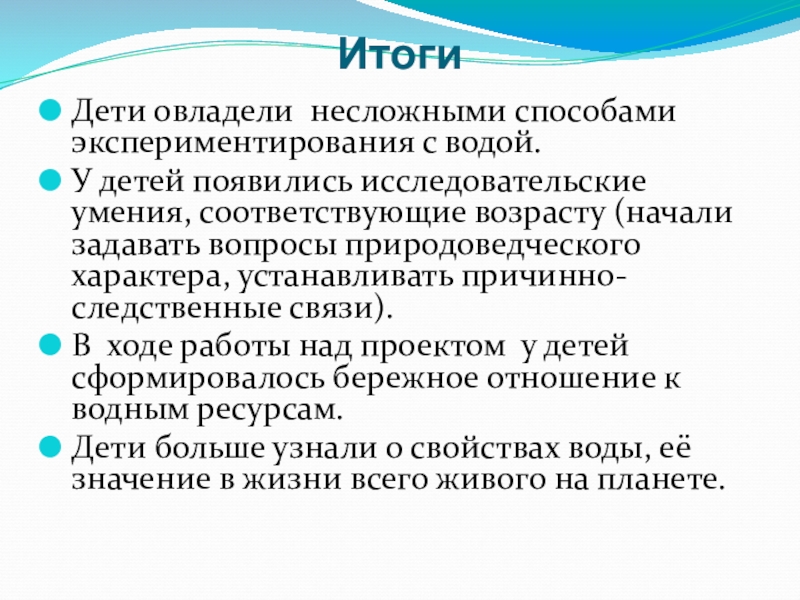 Итоги

Дети овладели несложными способами экспериментирования с водой.

У детей появились исследовательские умения, соответствующие возрасту (начали задавать вопросы природоведческого характера, устанавливать причинно-следственные связи).

В ходе работы над проектом у детей сформировалось бережное отношение к водным ресурсам.

Дети больше узнали о свойствах воды, её значение в жизни всего живого на планете.